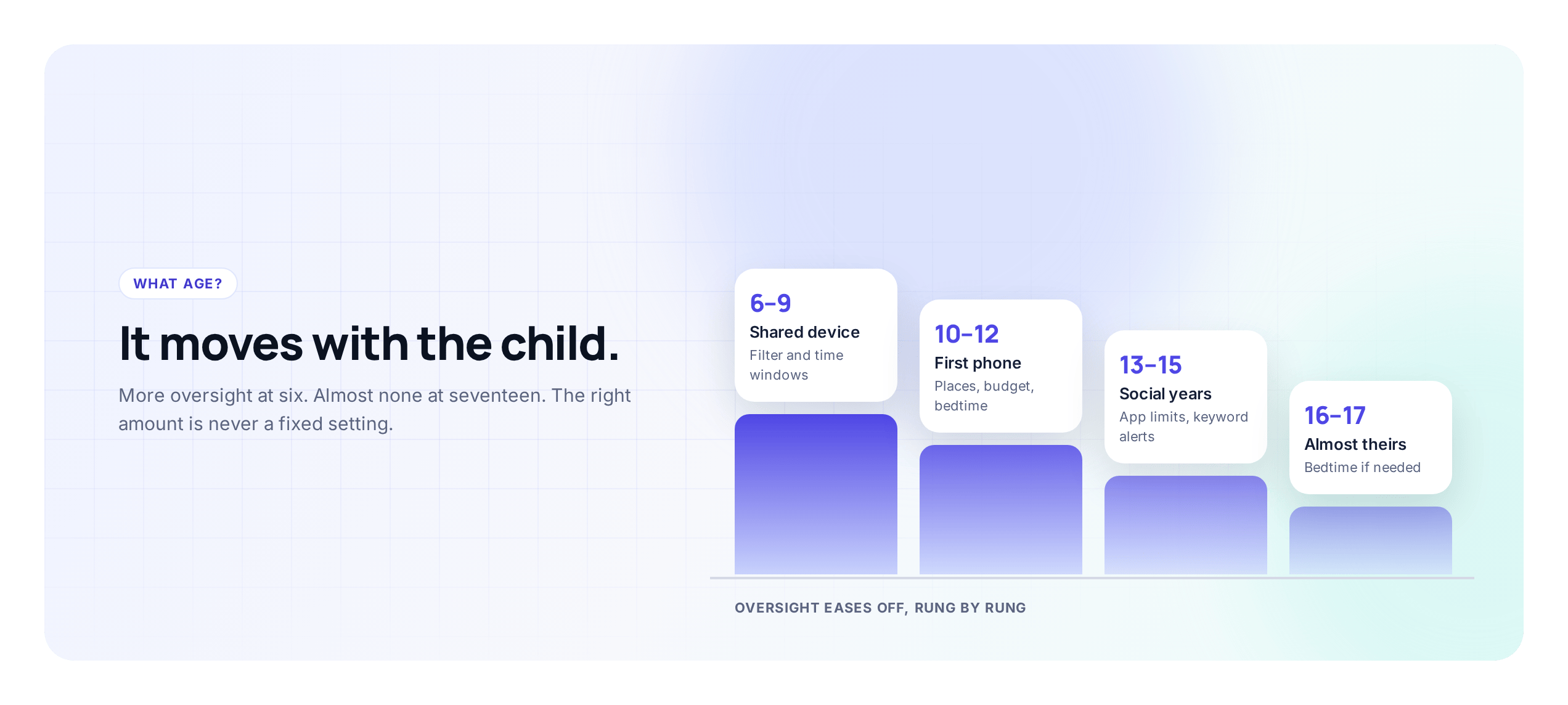 WHAT AGE?

It moves with the child.

More oversight at six. Almost none at seventeen. The right amount is never a fixed setting.

6–9
Shared device
Filter and time windows

10–12
First phone
Places, budget, bedtime

13–15
Social years
App limits, keyword alerts

16–17
Almost theirs
Bedtime if needed

OVERSIGHT EASES OFF, RUNG BY RUNG